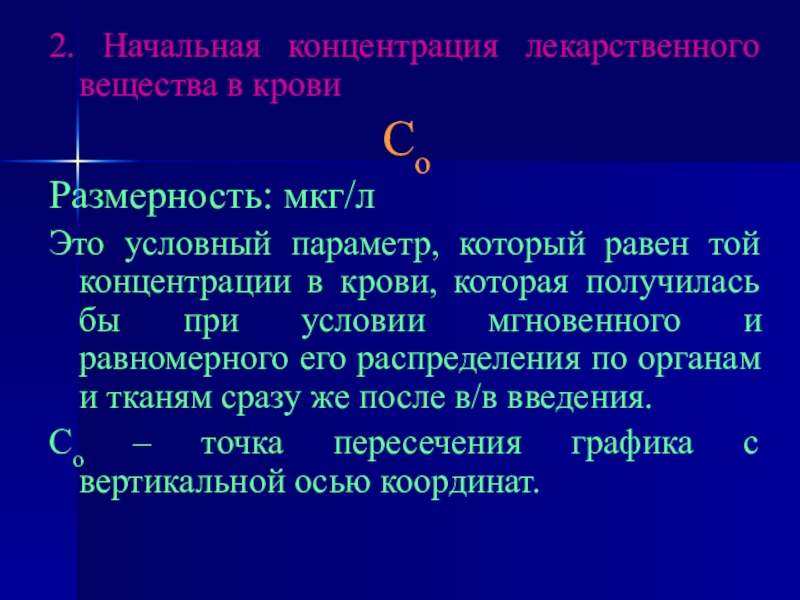 2. Начальная концентрация лекарственного вещества в крови

$C_o$

Размерность: мкг/л

Это условный параметр, который равен той концентрации в крови, которая получилась бы при условии мгновенного и равномерного его распределения по органам и тканям сразу же после в/в введения.

$C_o$ – точка пересечения графика с вертикальной осью координат.